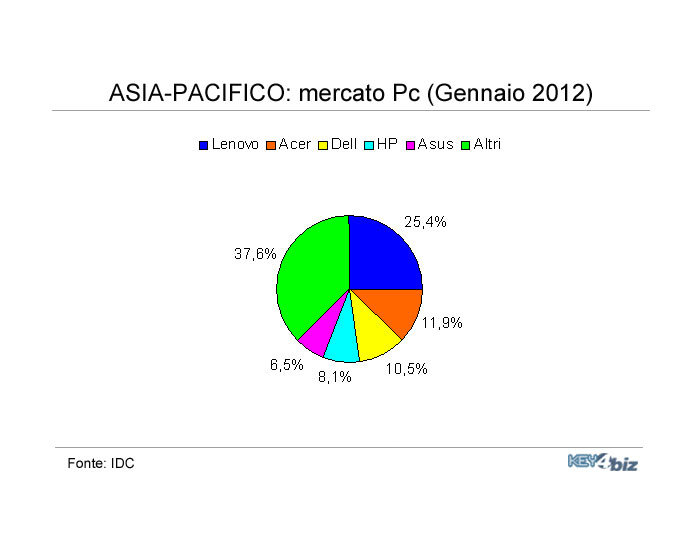 ASIA-PACIFICO: mercato Pc (Gennaio 2012)

Lenovo Acer Dell HP Asus Altri

25,4%

11,9%

10,5%

8,1%

6,5%

37,6%

Fonte: IDC

KEY4biz